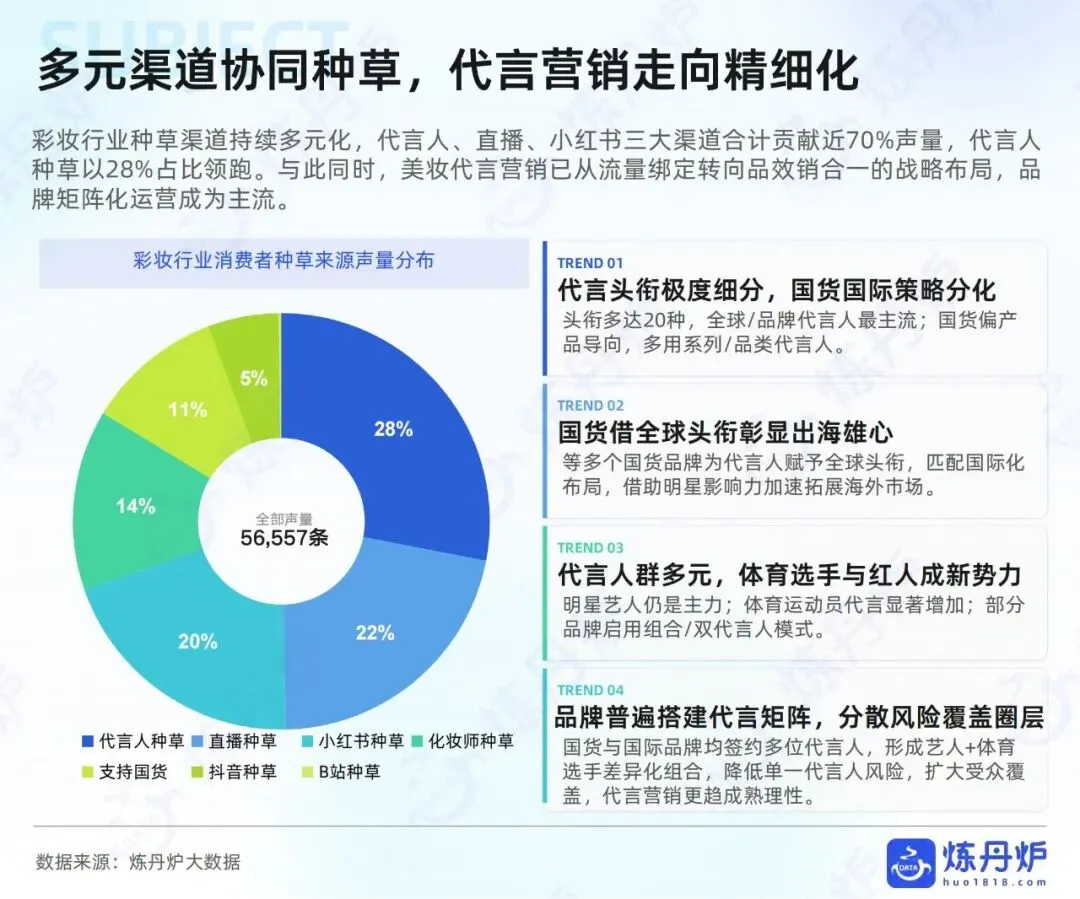 SUBJECT

多元渠道协同种草，代言营销走向精细化

彩妆行业种草渠道持续多元化，代言人、直播、小红书三大渠道合计贡献近70%声量，代言人种草以28%占比领跑。与此同时，美妆代言营销已从流量绑定转向品效销合一的战略布局，品牌矩阵化运营成为主流。

彩妆行业消费者种草来源声量分布

28%
22%
20%
14%
11%
5%

全部声量
56,557条

代言人种草
直播种草
小红书种草
化妆师种草
支持国货
抖音种草
B站种草

TREND 01
代言头衔极度细分，国货国际策略分化
头衔多达20种，全球/品牌代言人最主流；国货偏产品导向，多用系列/品类代言人。

TREND 02
国货借全球头衔彰显出海雄心
等多个国货品牌为代言人赋予全球头衔，匹配国际化布局，借助明星影响力加速拓展海外市场。

TREND 03
代言人群多元，体育选手与红人成新势力
明星艺人仍是主力；体育运动员代言显著增加；部分品牌启用组合/双代言人模式。

TREND 04
品牌普遍搭建代言矩阵，分散风险覆盖圈层
国货与国际品牌均签约多位代言人，形成艺人+体育选手差异化组合，降低单一代言人风险，扩大受众覆盖，代言营销更趋成熟理性。

数据来源：炼丹炉大数据

DATA 炼丹炉
huo1818.com